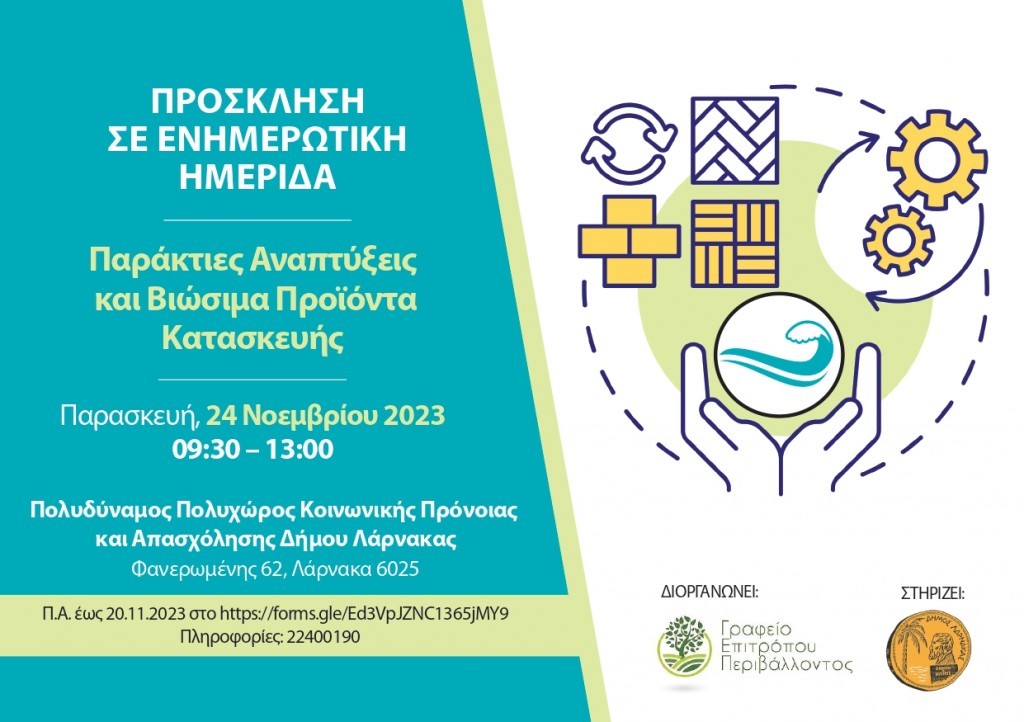 ΠΡΟΣΚΛΗΣΗ
ΣΕ ΕΝΗΜΕΡΩΤΙΚΗ
ΗΜΕΡΙΔΑ

Παράκτιες Αναπτύξεις και Βιώσιμα Προϊόντα Κατασκευής

Παρασκευή, 24 Νοεμβρίου 2023
09:30 – 13:00

Πολυδύναμος Πολυχώρος Κοινωνικής Πρόνοιας και Απασχόλησης Δήμου Λάρνακας
Φανερωμένης 62, Λάρνακα 6025

Π.Α. έως 20.11.2023 στο https://forms.gle/Ed3VpJZNC1365jMY9
Πληροφορίες: 22400190

ΔΙΟΡΓΑΝΩΝΕΙ:
Γραφείο Επιτρόπου Περιβάλλοντος

ΣΤΗΡΙΖΕΙ:
ΔΗΜΟΣ ΛΑΡΝΑΚΑΣ